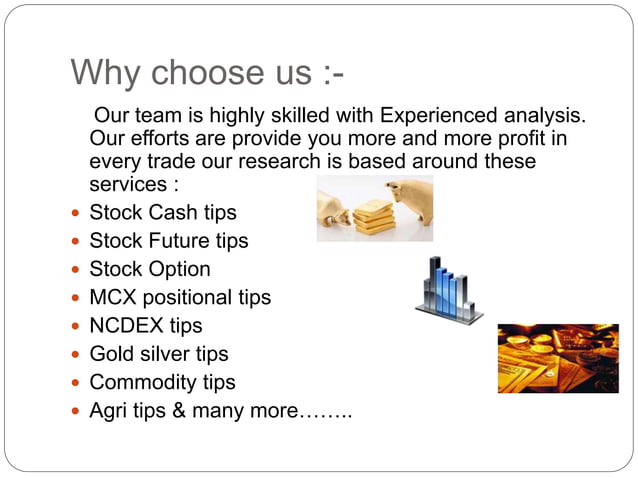 Why choose us :-

Our team is highly skilled with Experienced analysis. Our efforts are provide you more and more profit in every trade our research is based around these services :

- Stock Cash tips
- Stock Future tips
- Stock Option
- MCX positional tips
- NCDEX tips
- Gold silver tips
- Commodity tips
- Agri tips & many more……..